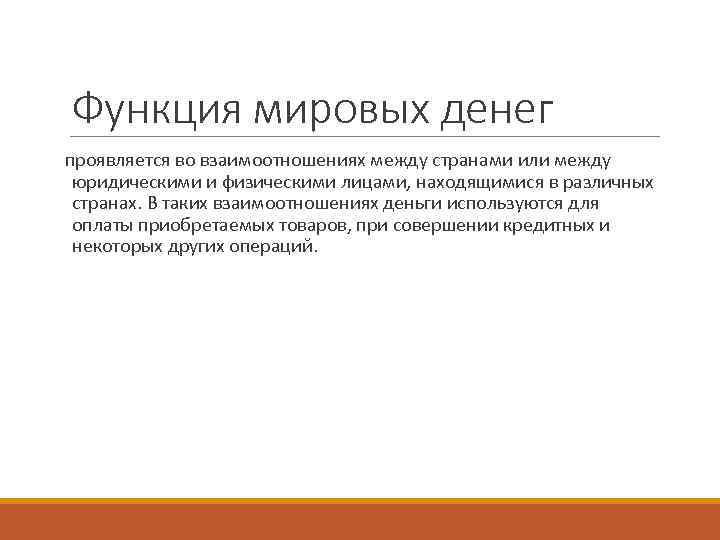 Функция мировых денег

проявляется во взаимоотношениях между странами или между юридическими и физическими лицами, находящимися в различных странах. В таких взаимоотношениях деньги используются для оплаты приобретаемых товаров, при совершении кредитных и некоторых других операций.